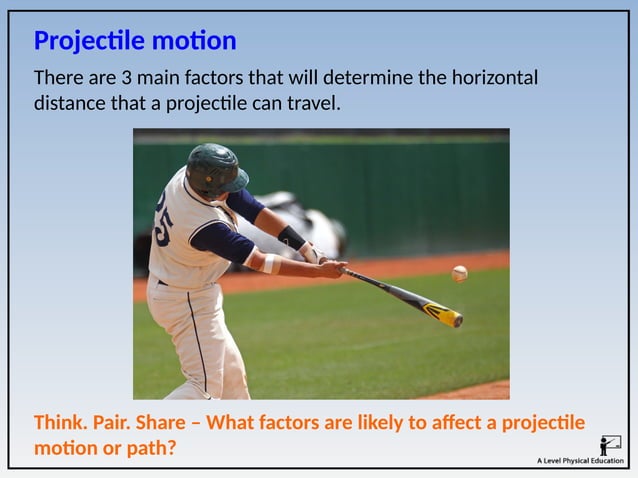 Projectile motion

There are 3 main factors that will determine the horizontal distance that a projectile can travel.

25

Think. Pair. Share – What factors are likely to affect a projectile motion or path?

A Level Physical Education